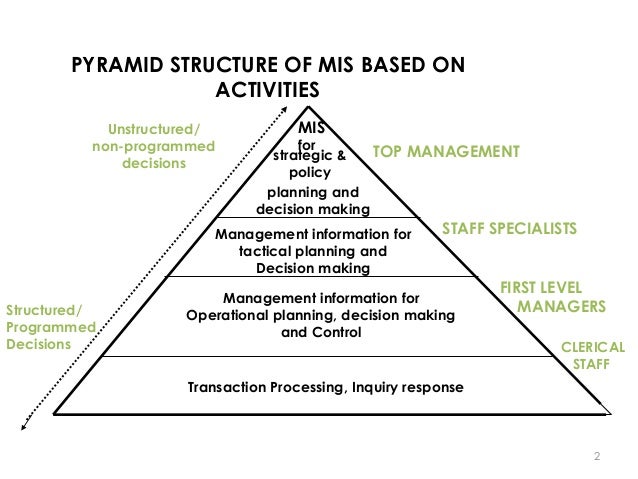 PYRAMID STRUCTURE OF MIS BASED ON ACTIVITIES

Unstructured/ non-programmed decisions

MIS for strategic & policy planning and decision making

TOP MANAGEMENT

Management information for tactical planning and Decision making

STAFF SPECIALISTS

Management information for Operational planning, decision making and Control

FIRST LEVEL MANAGERS

Structured/ Programmed Decisions

CLERICAL STAFF

Transaction Processing, Inquiry response

2